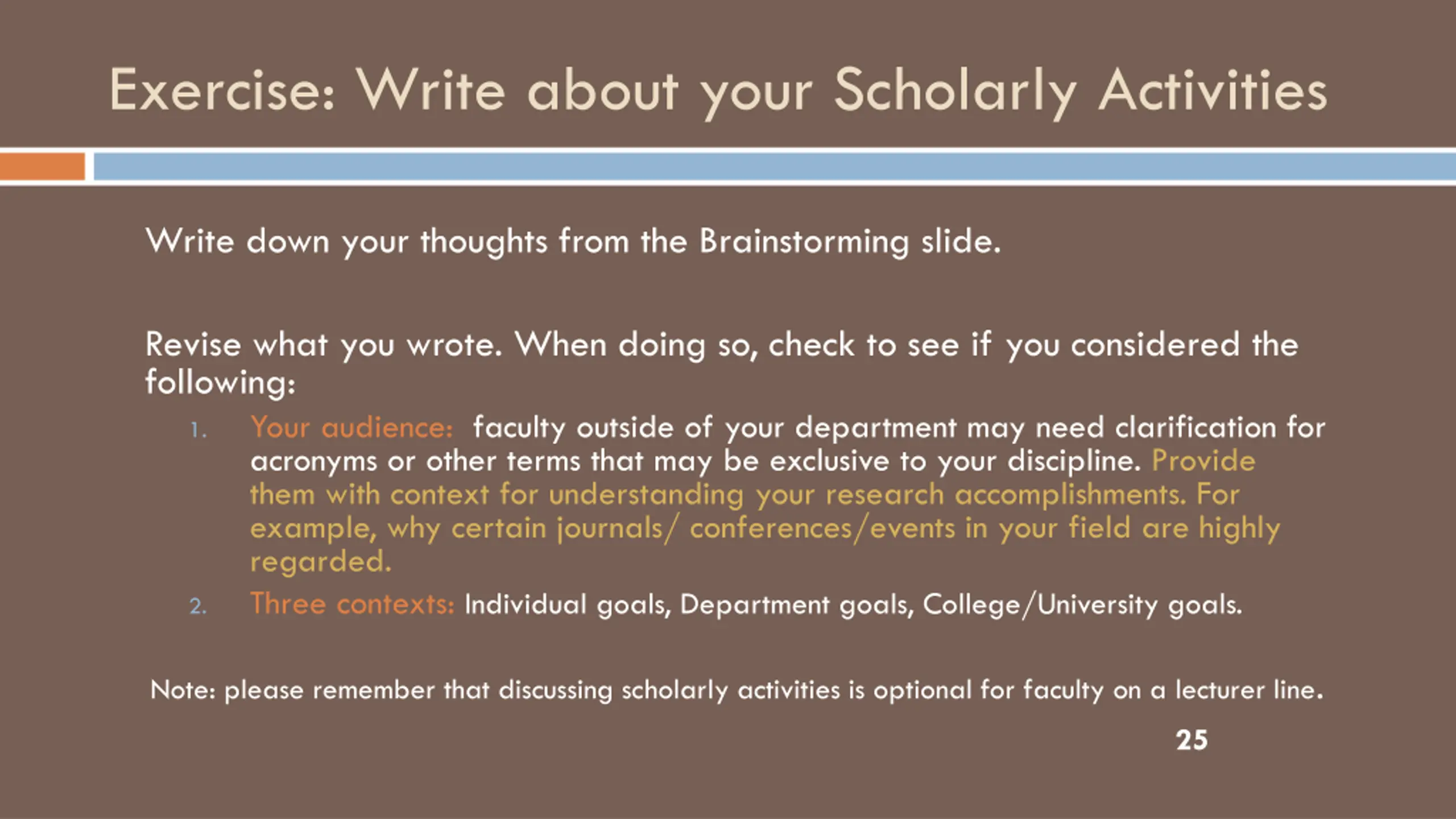 Exercise: Write about your Scholarly Activities

Write down your thoughts from the Brainstorming slide.

Revise what you wrote. When doing so, check to see if you considered the following:

1. Your audience: faculty outside of your department may need clarification for acronyms or other terms that may be exclusive to your discipline. Provide them with context for understanding your research accomplishments. For example, why certain journals/ conferences/events in your field are highly regarded.
2. Three contexts: Individual goals, Department goals, College/University goals.

Note: please remember that discussing scholarly activities is optional for faculty on a lecturer line.

25